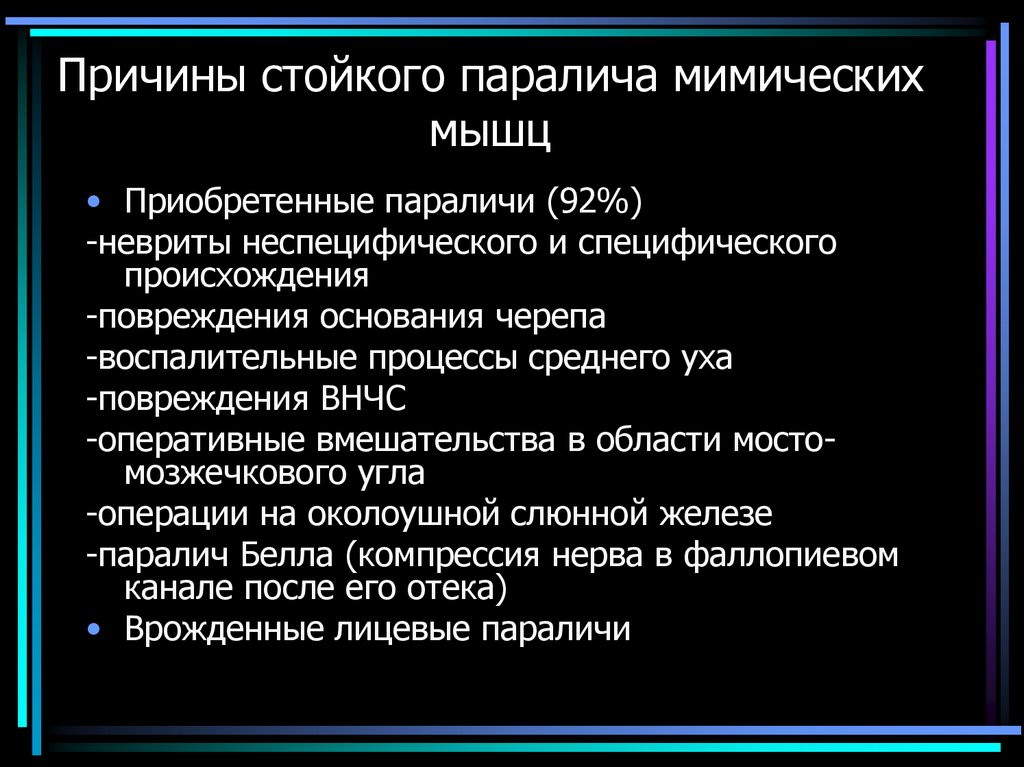 Причины стойкого паралича мимических мышц

• Приобретенные параличи (92%)

-невриты неспецифического и специфического происхождения

-повреждения основания черепа

-воспалительные процессы среднего уха

-повреждения ВНЧС

-оперативные вмешательства в области мосто-мозжечкового угла

-операции на околоушной слюнной железе

-паралич Белла (компрессия нерва в фаллопиевом канале после его отека)

• Врожденные лицевые параличи